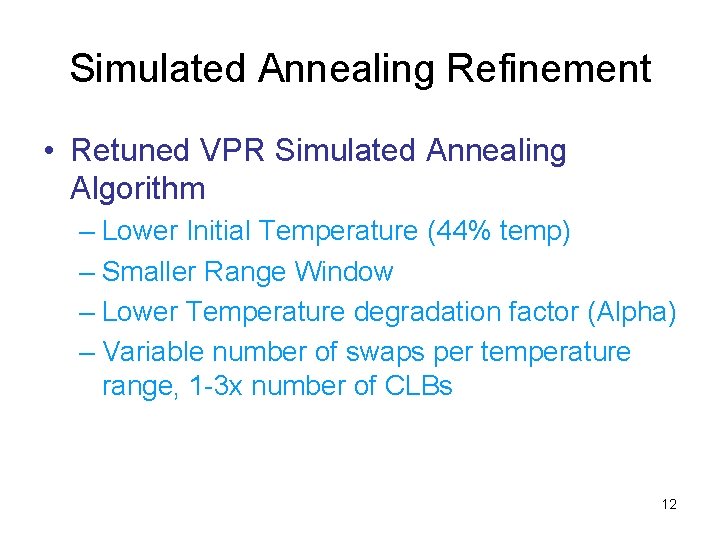 Simulated Annealing Refinement

• Retuned VPR Simulated Annealing Algorithm

– Lower Initial Temperature (44% temp)

– Smaller Range Window

– Lower Temperature degradation factor (Alpha)

– Variable number of swaps per temperature range, 1-3x number of CLBs

12